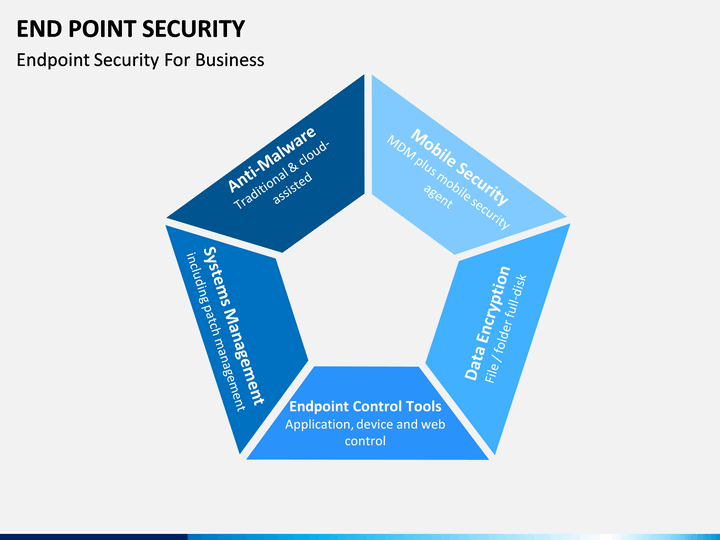 END POINT SECURITY
Endpoint Security For Business

Anti-Malware
Traditional & cloud-assisted

Mobile Security
MDM plus mobile security agent

Data Encryption
File / folder full-disk

Endpoint Control Tools
Application, device and web control

Systems Management
including patch management